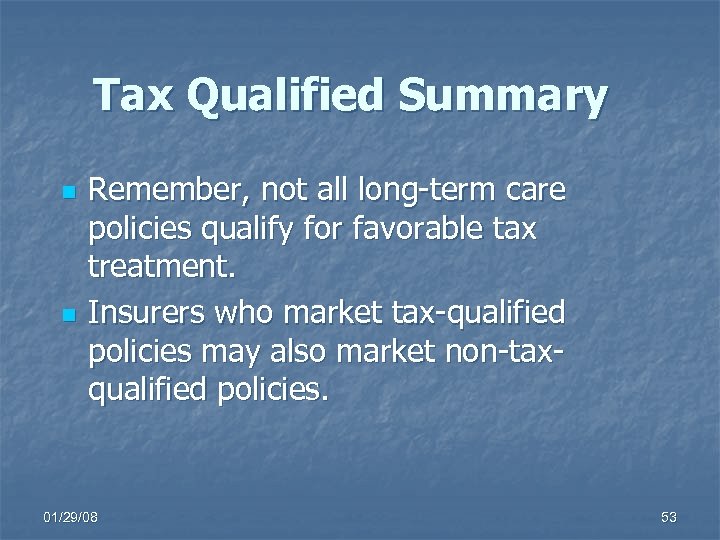 Tax Qualified Summary

- Remember, not all long-term care policies qualify for favorable tax treatment.
- Insurers who market tax-qualified policies may also market non-tax-qualified policies.

01/29/08

53